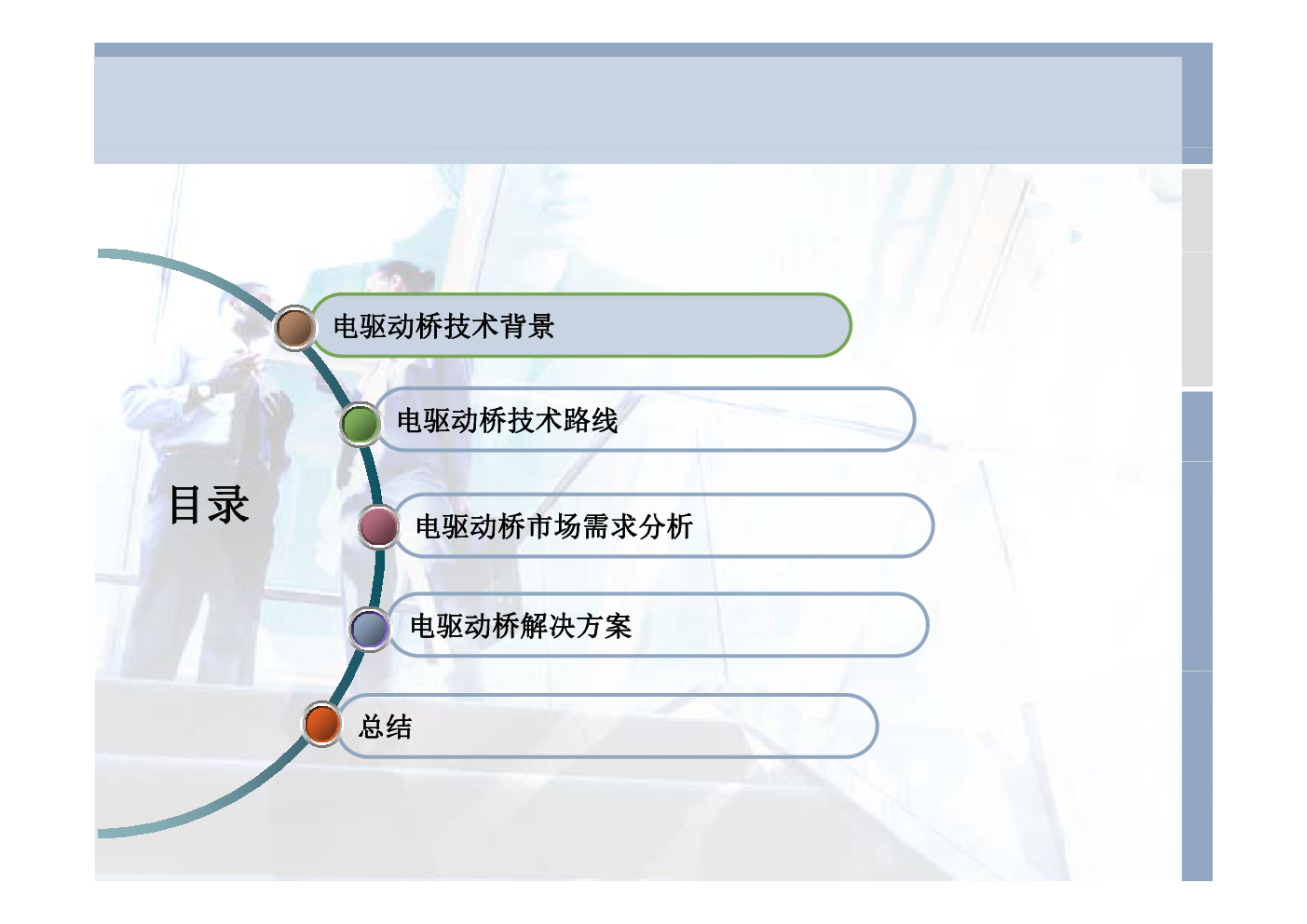 目录

电驱动桥技术背景

电驱动桥技术路线

电驱动桥市场需求分析

电驱动桥解决方案

总结